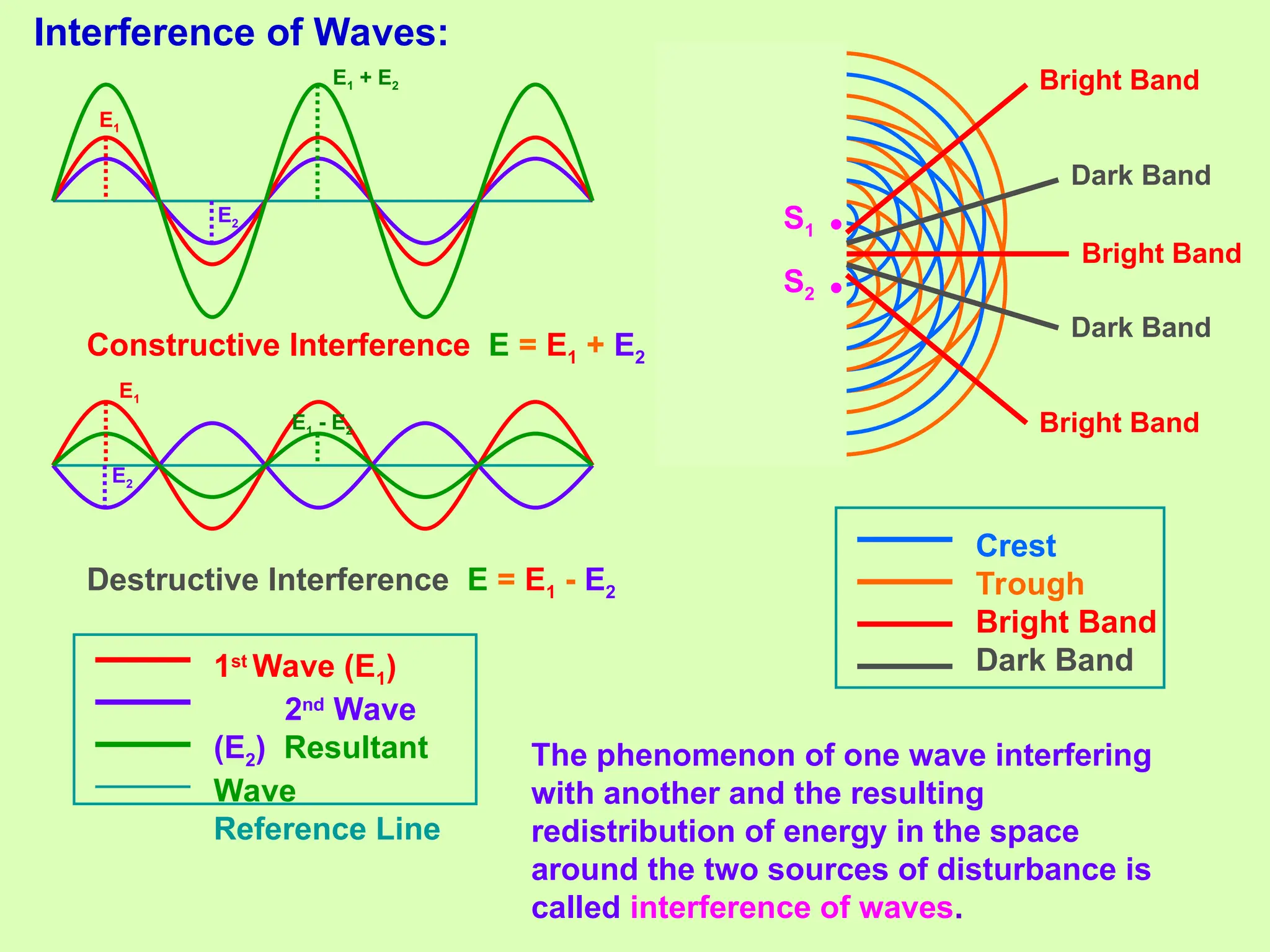 Interference of Waves:

$E_1 + E_2$

$E_1$

$E_2$

Constructive Interference $E = E_1 + E_2$

$E_1$

$E_1 - E_2$

$E_2$

Destructive Interference $E = E_1 - E_2$

$1^{st}$ Wave $(E_1)$
$2^{nd}$ Wave
$(E_2)$ Resultant
Wave
Reference Line

Bright Band

Dark Band

$S_1$

Bright Band

$S_2$

Dark Band

Bright Band

Crest
Trough
Bright Band
Dark Band

The phenomenon of one wave interfering with another and the resulting redistribution of energy in the space around the two sources of disturbance is called interference of waves.